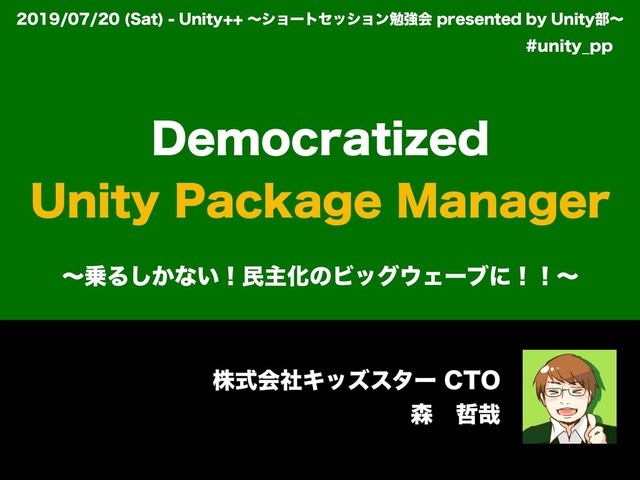 2019/07/20 (Sat) - Unity++ 〜ショートセッション勉強会 presented by Unity部〜
#unity_pp

Democratized
Unity Package Manager

〜乗るしかない！民主化のビッグウェーブに！！〜

株式会社キッズスター CTO
森　哲哉